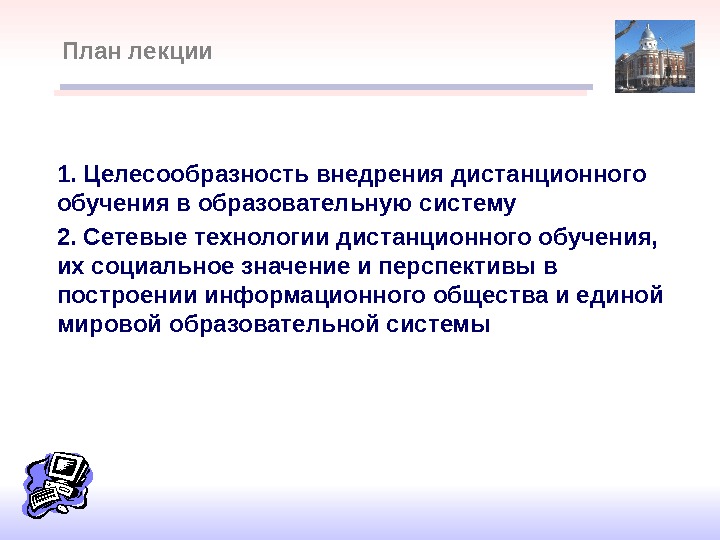 План лекции

1. Целесообразность внедрения дистанционного обучения в образовательную систему

2. Сетевые технологии дистанционного обучения, их социальное значение и перспективы в построении информационного общества и единой мировой образовательной системы